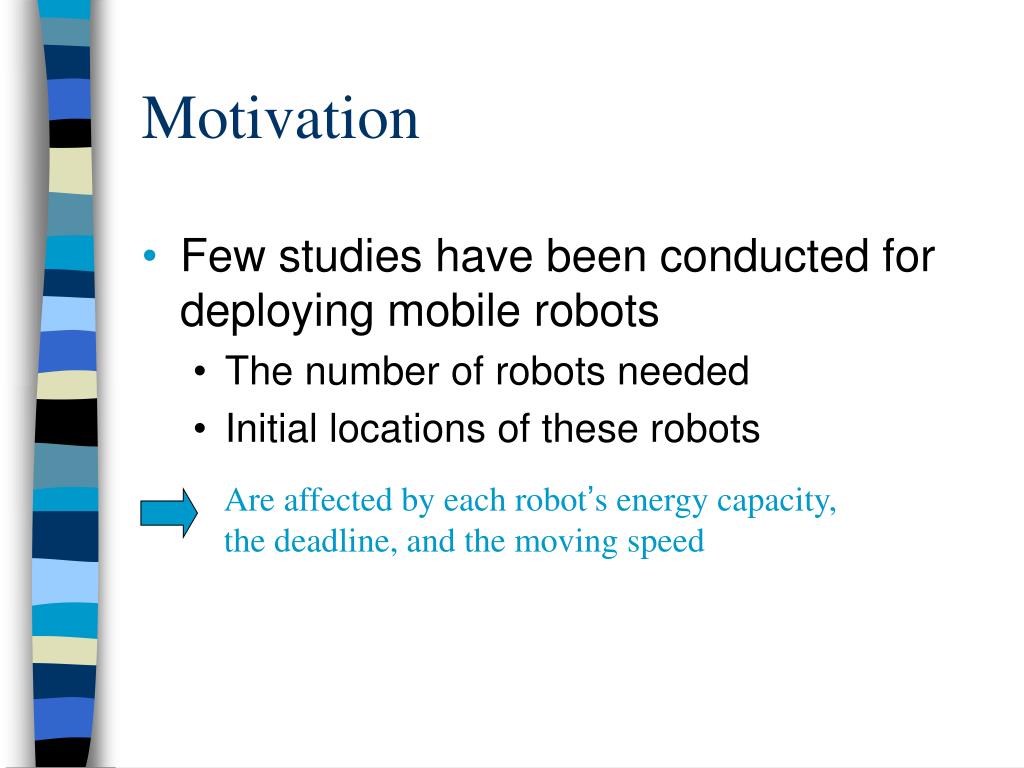 Motivation

• Few studies have been conducted for deploying mobile robots
  • The number of robots needed
  • Initial locations of these robots

Are affected by each robot's energy capacity, the deadline, and the moving speed